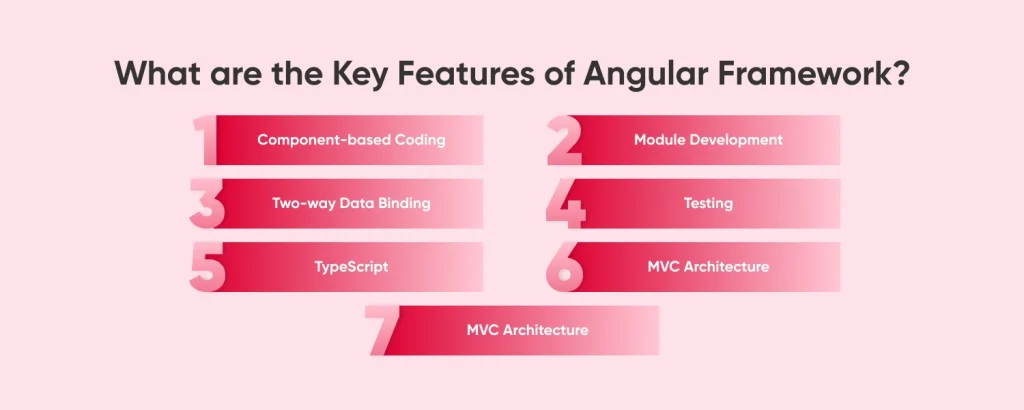 What are the Key Features of Angular Framework?

1 Component-based Coding

2 Module Development

3 Two-way Data Binding

4 Testing

5 TypeScript

6 MVC Architecture

7 MVC Architecture